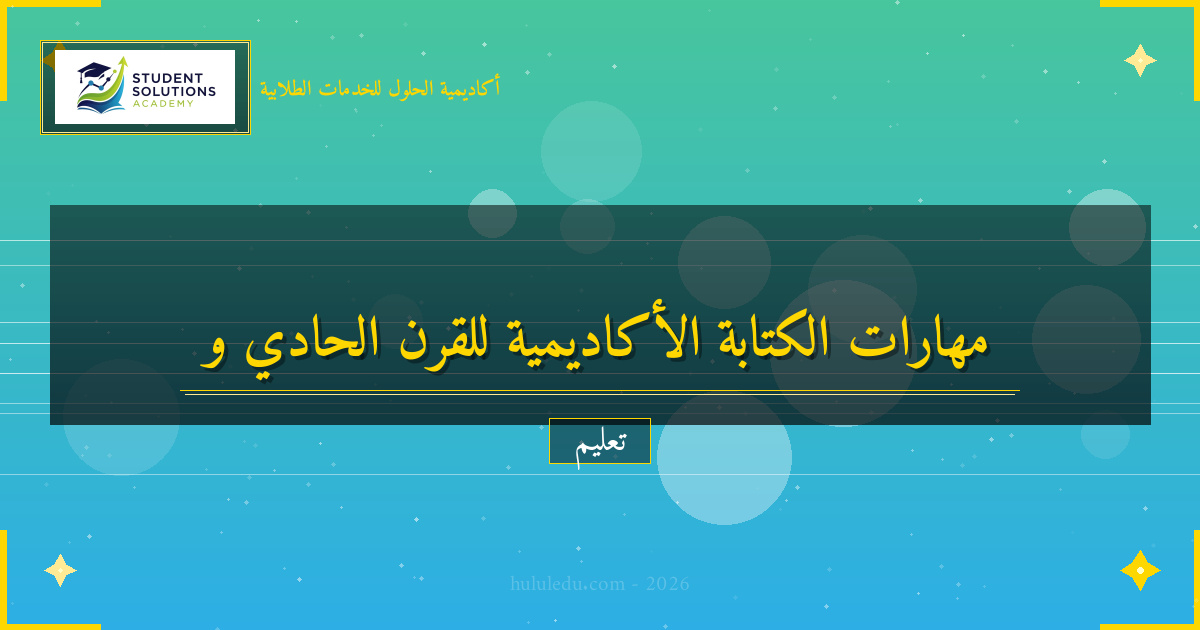 STUDENT SOLUTIONS ACADEMY

أكاديمية الحلول للخدمات الطلابية

مهارات الكتابة الأكاديمية للقرن الحادي و

تعليم

hululedu.com - 2026